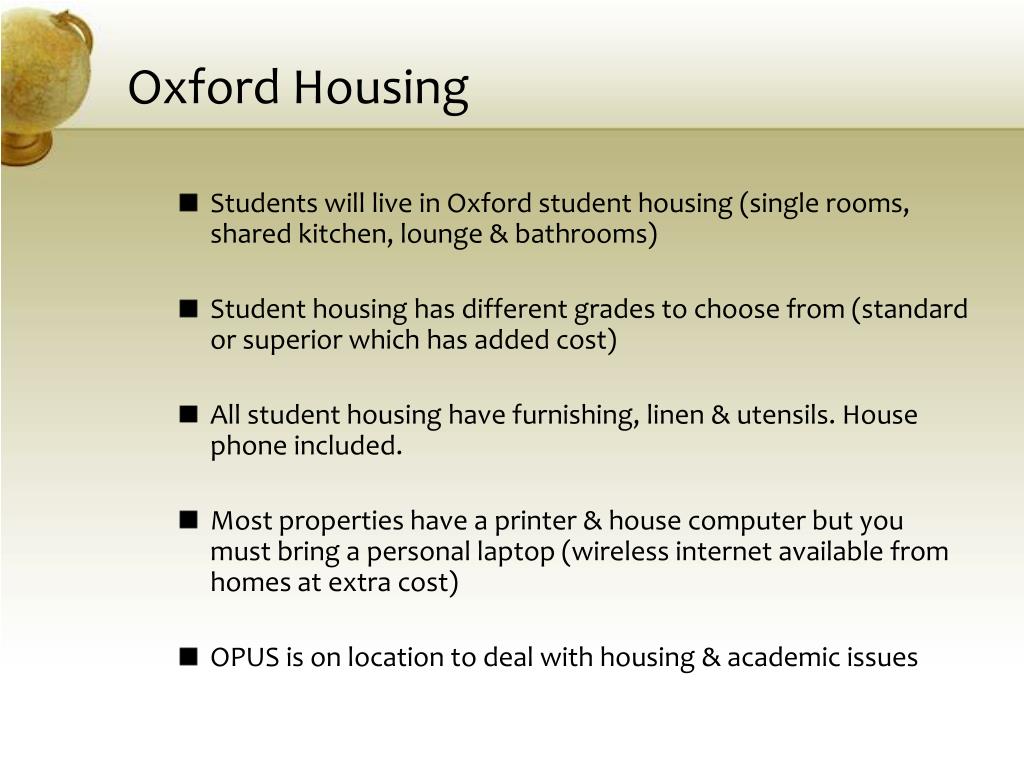 Oxford Housing

■ Students will live in Oxford student housing (single rooms, shared kitchen, lounge & bathrooms)

■ Student housing has different grades to choose from (standard or superior which has added cost)

■ All student housing have furnishing, linen & utensils. House phone included.

■ Most properties have a printer & house computer but you must bring a personal laptop (wireless internet available from homes at extra cost)

■ OPUS is on location to deal with housing & academic issues